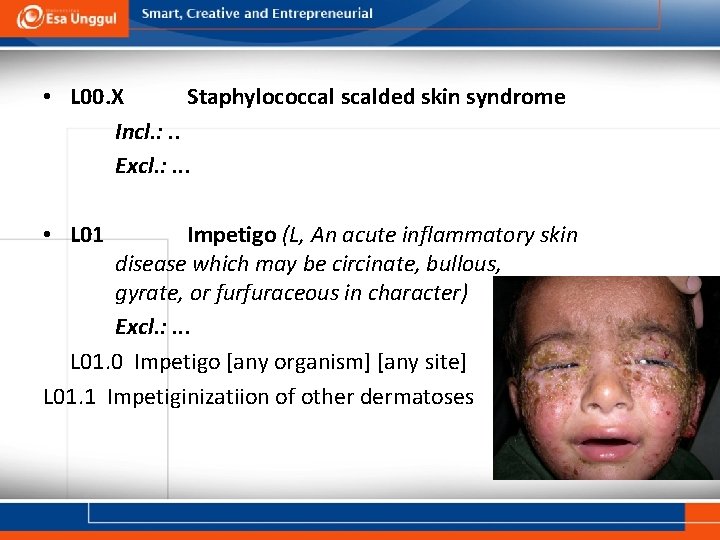 Esa Unggul Smart, Creative and Entrepreneurial

• L00.X Staphylococcal scalded skin syndrome
Incl.: ..
Excl.: ...

• L01 Impetigo (L, An acute inflammatory skin disease which may be circinate, bullous, gyrate, or furfuraceous in character)
Excl.: ...
L01.0 Impetigo [any organism] [any site]
L01.1 Impetiginizatiion of other dermatoses